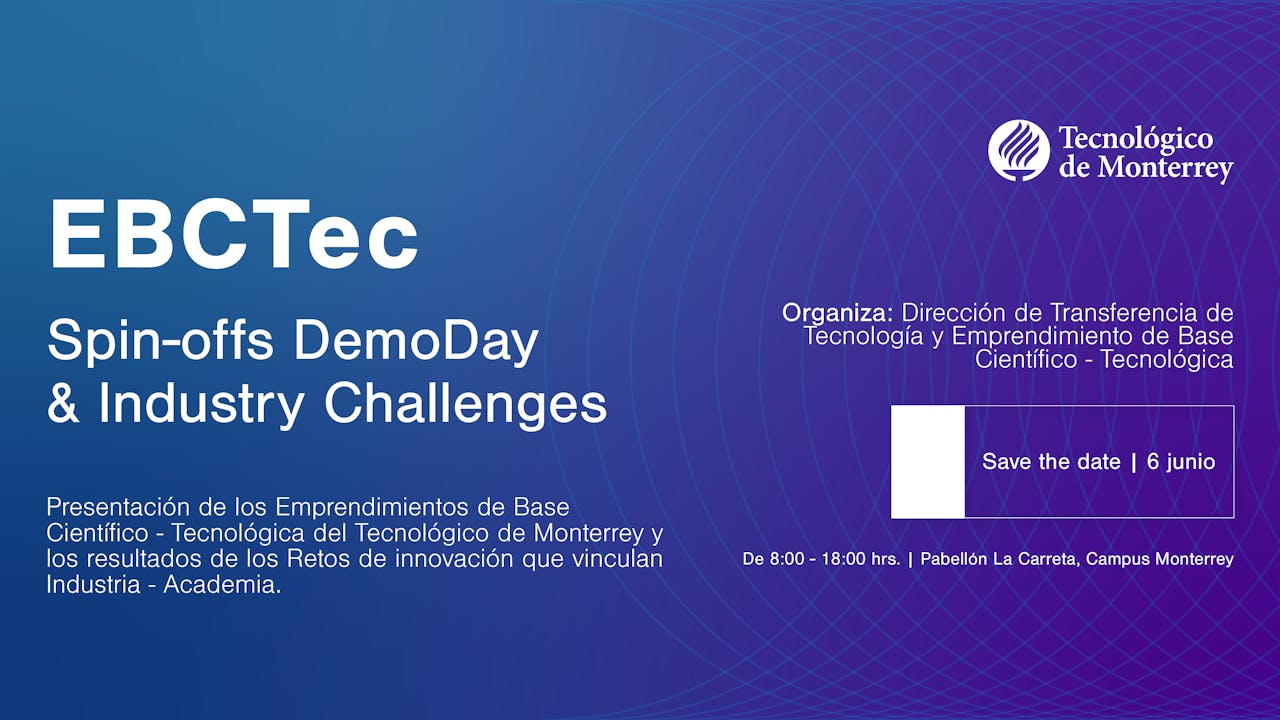 Tecnológico de Monterrey

EBCTec

Spin-offs DemoDay & Industry Challenges

Presentación de los Emprendimientos de Base Científico - Tecnológica del Tecnológico de Monterrey y los resultados de los Retos de innovación que vinculan Industria - Academia.

Organiza: Dirección de Transferencia de Tecnología y Emprendimiento de Base Científico - Tecnológica

Save the date | 6 junio

De 8:00 - 18:00 hrs. | Pabellón La Carreta, Campus Monterrey